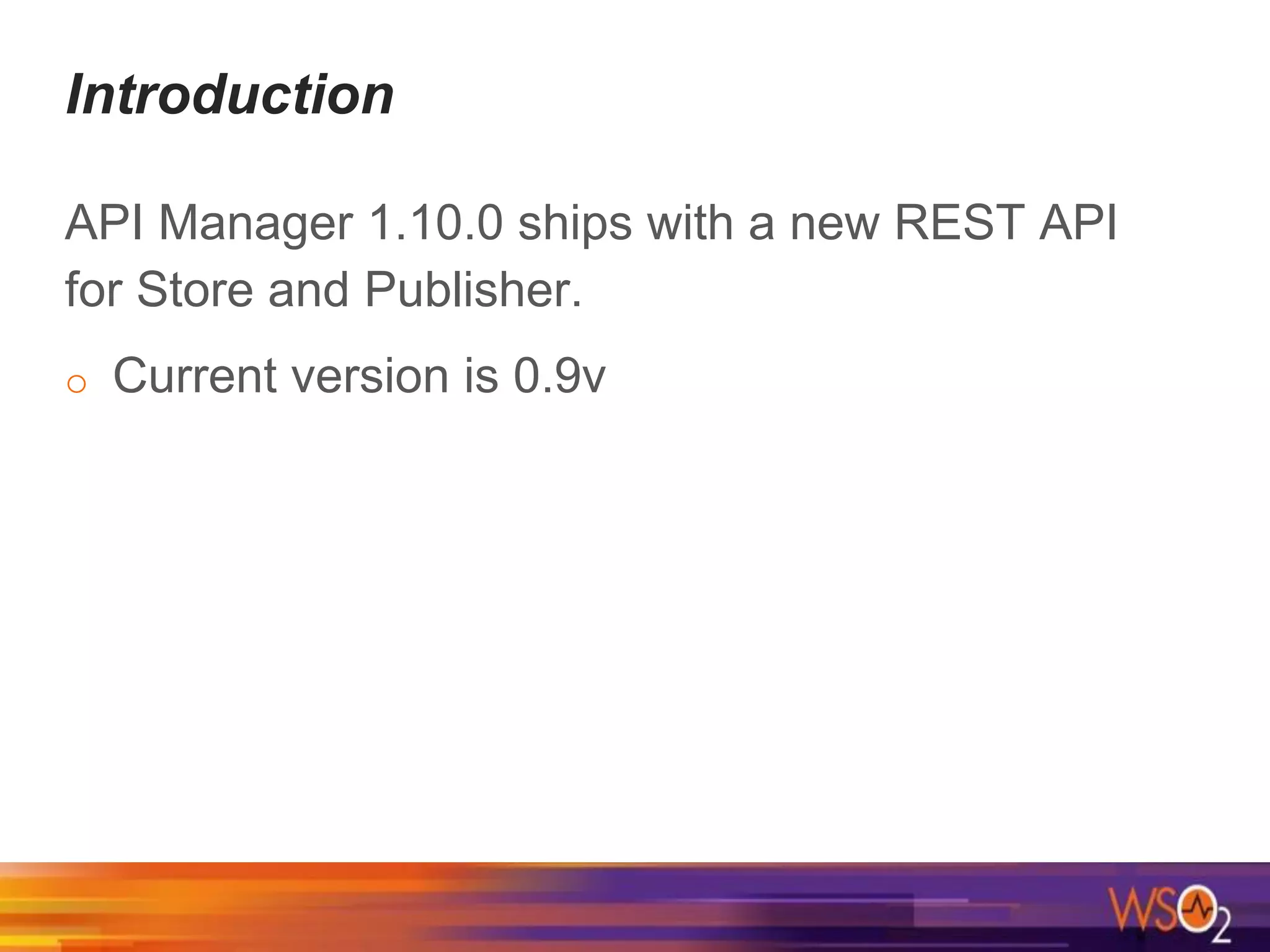 Introduction

API Manager 1.10.0 ships with a new REST API for Store and Publisher.

○ Current version is 0.9v

WSO2